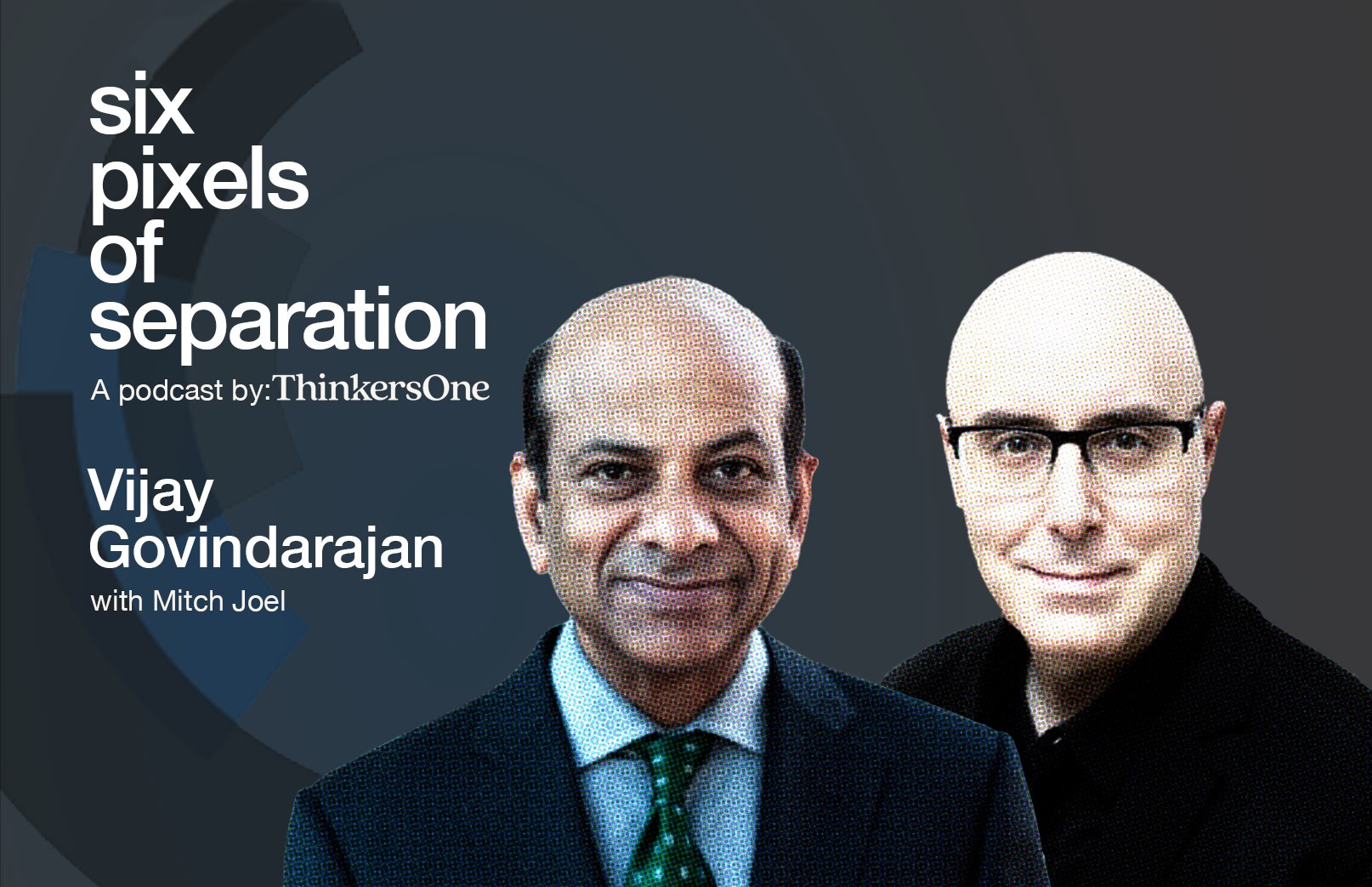 six
pixels
of
separation

A podcast by: ThinkersOne

Vijay
Govindarajan

with Mitch Joel